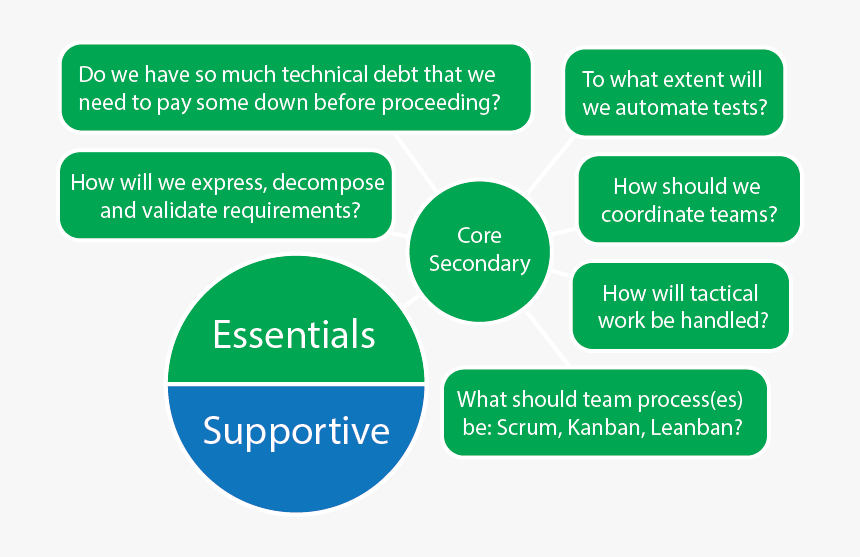 Do we have so much technical debt that we need to pay some down before proceeding?

To what extent will we automate tests?

How will we express, decompose and validate requirements?

How should we coordinate teams?

Core Secondary

How will tactical work be handled?

Essentials

Supportive

What should team process(es) be: Scrum, Kanban, Leanban?